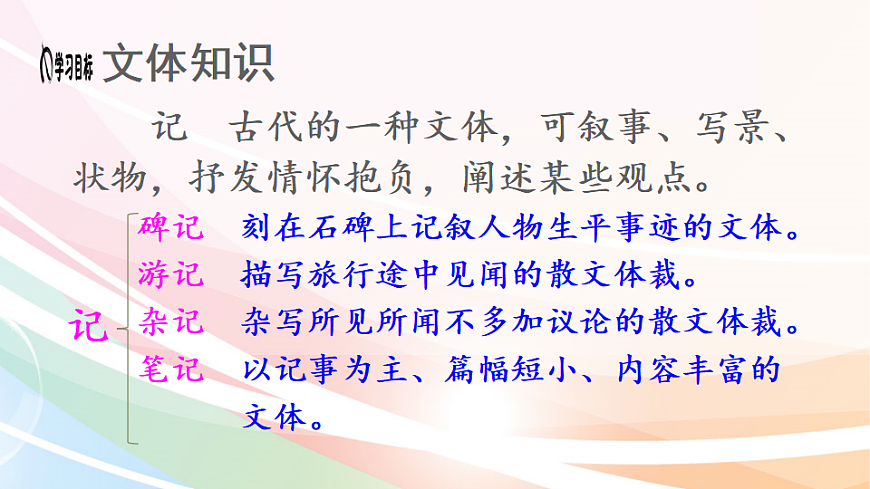 学习目标 文体知识

记 古代的一种文体，可叙事、写景、状物，抒发情怀抱负，阐述某些观点。

记

碑记 刻在石碑上记叙人物生平事迹的文体。

游记 描写旅行途中见闻的散文体裁。

杂记 杂写所见所闻不多加议论的散文体裁。

笔记 以记事为主、篇幅短小、内容丰富的文体。